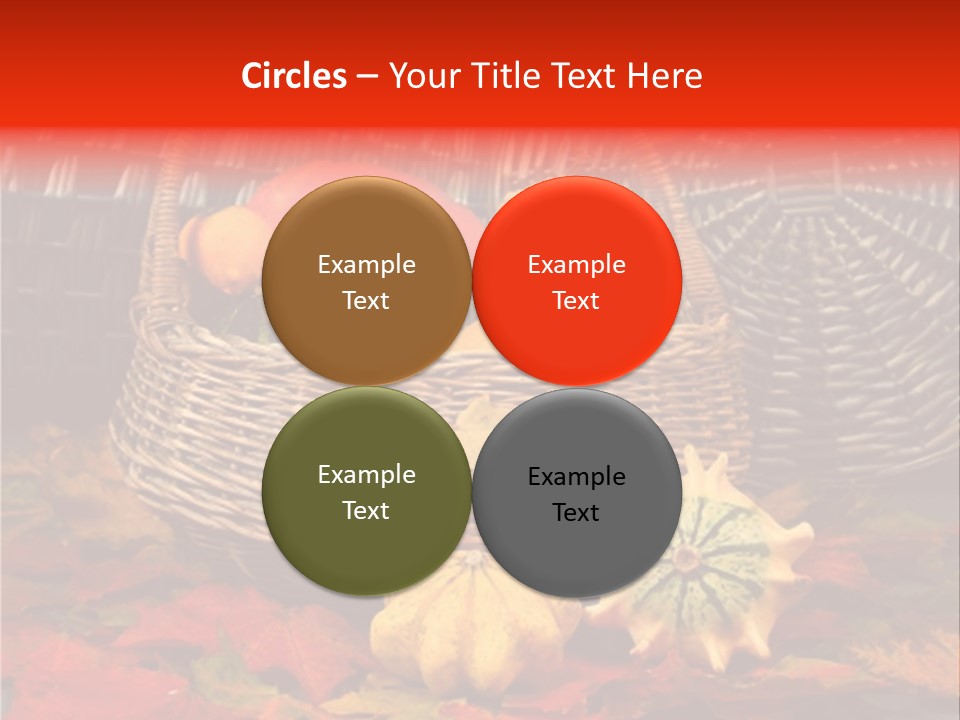 Circles – Your Title Text Here

Example Text

Example Text

Example Text

Example Text